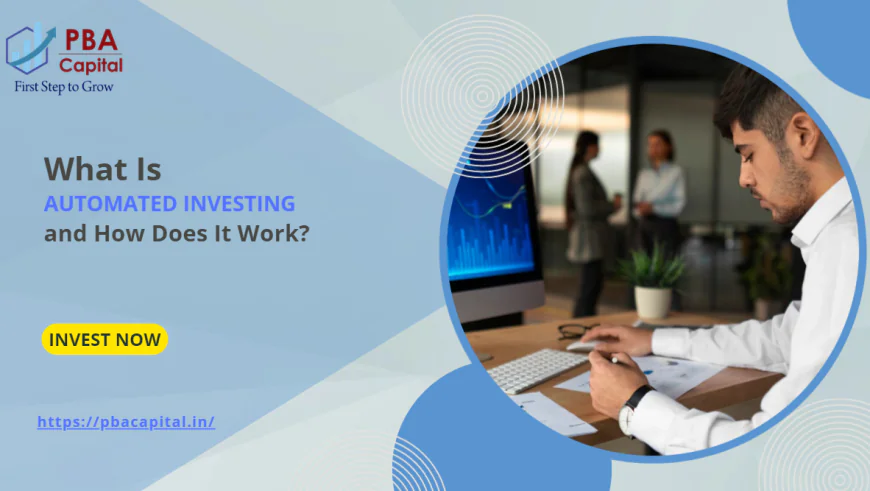 PBA
Capital
First Step to Grow

What Is
AUTOMATED INVESTING
and How Does It Work?

INVEST NOW

https://pbacapital.in/